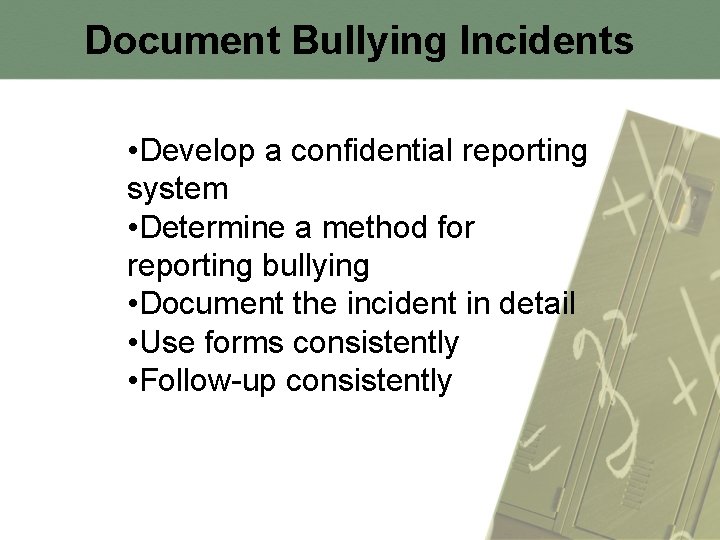 Document Bullying Incidents

•Develop a confidential reporting system
•Determine a method for reporting bullying
•Document the incident in detail
•Use forms consistently
•Follow-up consistently